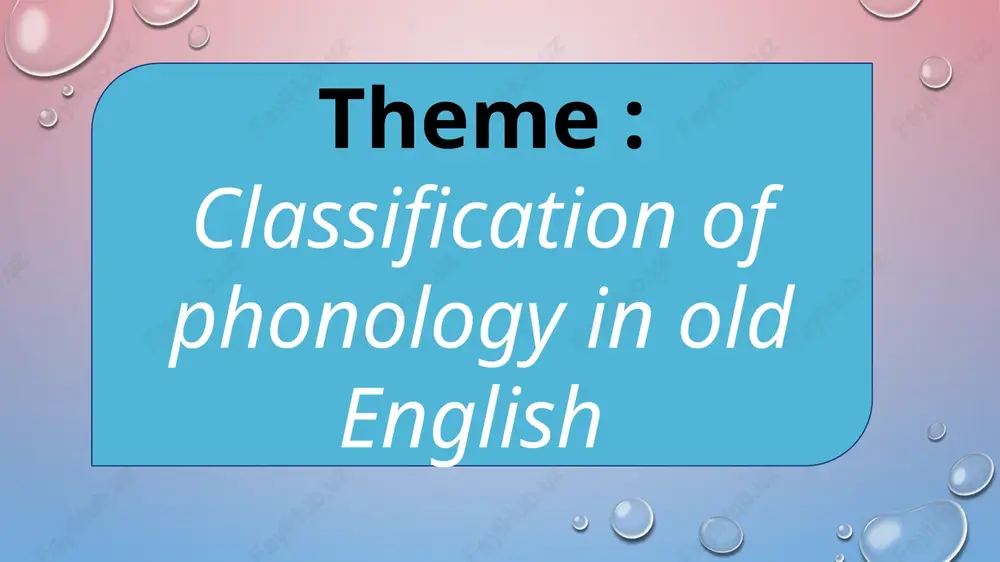 Theme :
Classification of phonology in old English